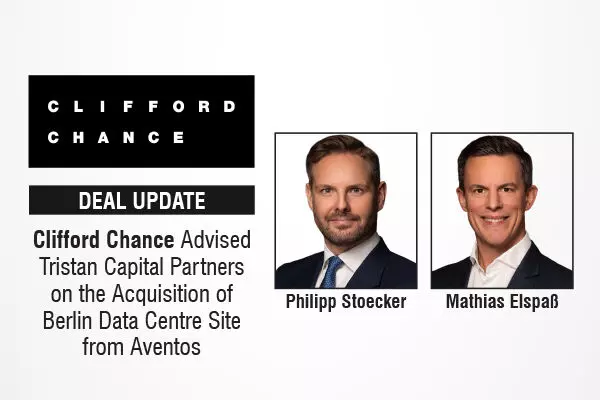 CLIFFORD
CHANCE

DEAL UPDATE

Clifford Chance Advised Tristan Capital Partners on the Acquisition of Berlin Data Centre Site from Aventos

Philipp Stoecker

Mathias Elspaß